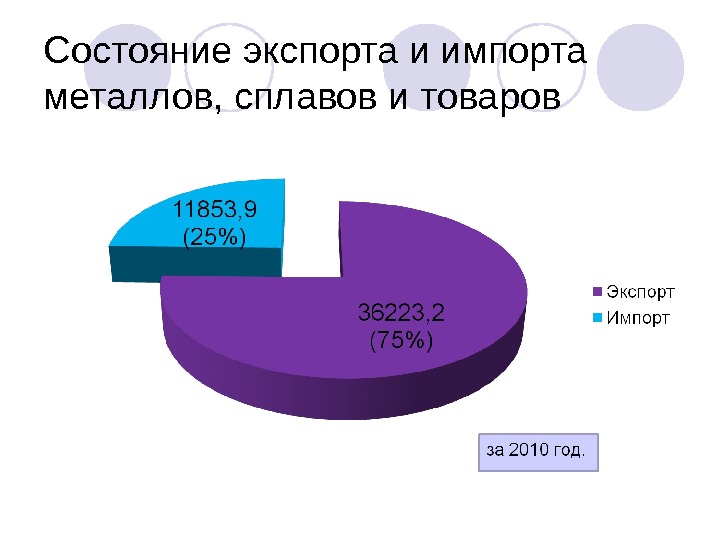 Состояние экспорта и импорта металлов, сплавов и товаров

11853,9
(25%)

36223,2
(75%)

Экспорт
Импорт

за 2010 год.